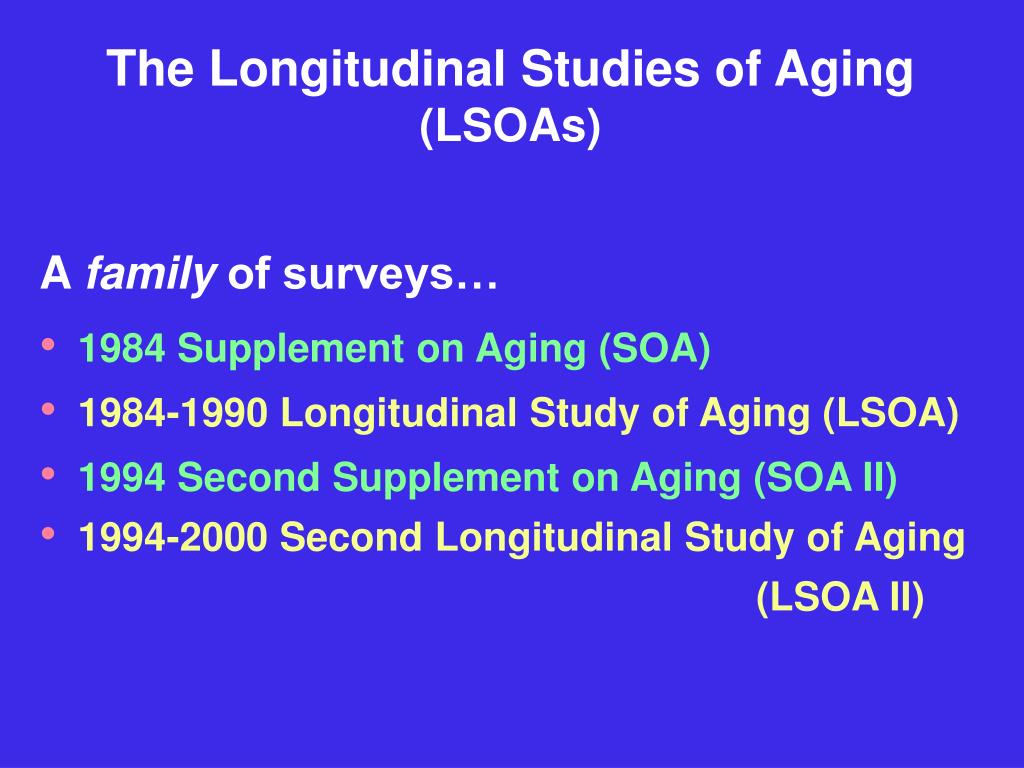 The Longitudinal Studies of Aging
(LSOAs)

A family of surveys…

• 1984 Supplement on Aging (SOA)
• 1984-1990 Longitudinal Study of Aging (LSOA)
• 1994 Second Supplement on Aging (SOA II)
• 1994-2000 Second Longitudinal Study of Aging (LSOA II)